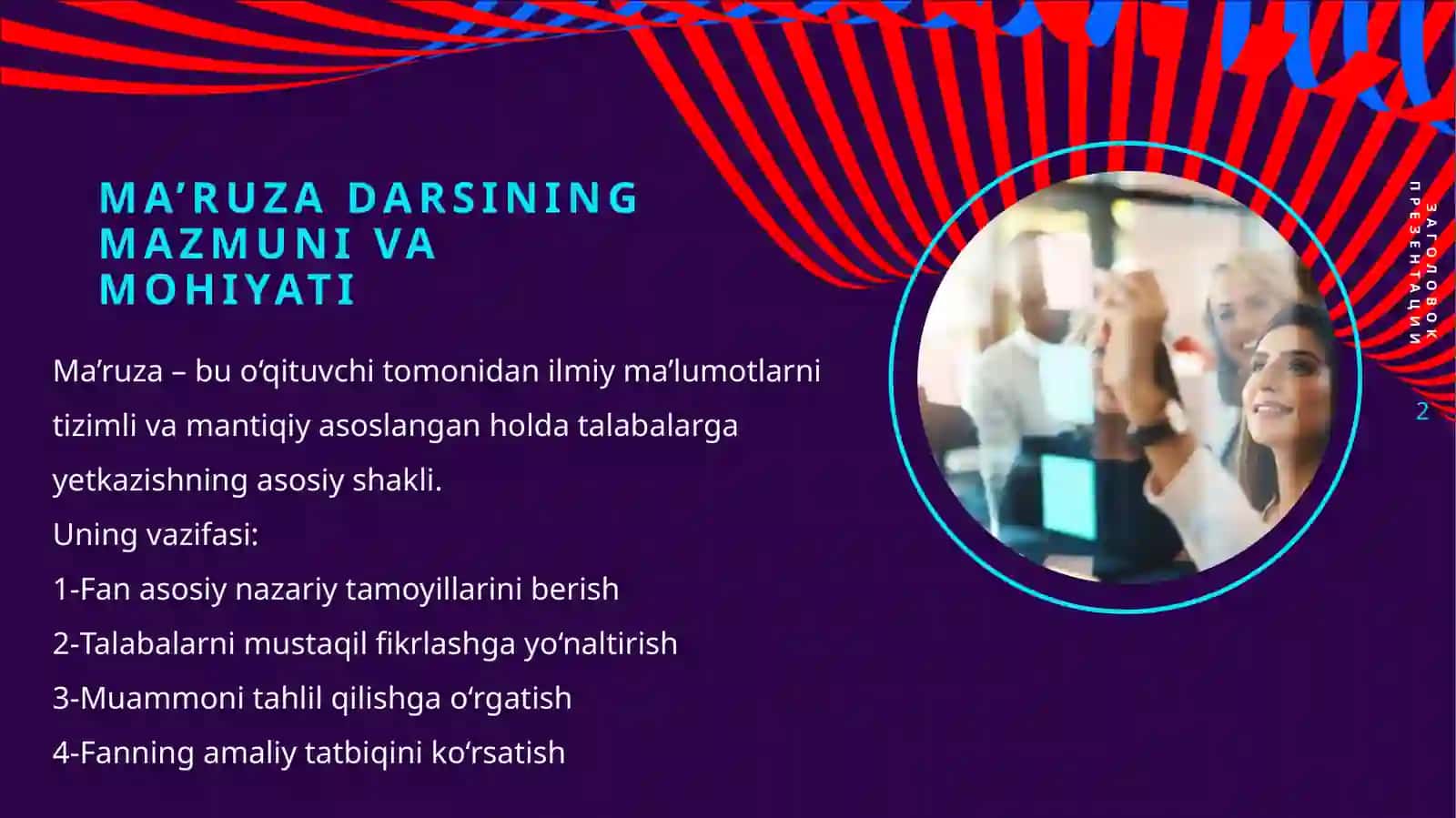 MA’RUZA DARSINING MAZMUNI VA MOHIYATI

Ma’ruza – bu o‘qituvchi tomonidan ilmiy ma’lumotlarni tizimli va mantiqiy asoslangan holda talabalarga yetkazishning asosiy shakli.

Uning vazifasi:

1-Fan asosiy nazariy tamoyillarini berish

2-Talabalarni mustaqil fikrlashga yo‘naltirish

3-Muammoni tahlil qilishga o‘rgatish

4-Fanning amaliy tatbiqini ko‘rsatish

ЗАГОЛОВОК ПРЕЗЕНТАЦИИ

2